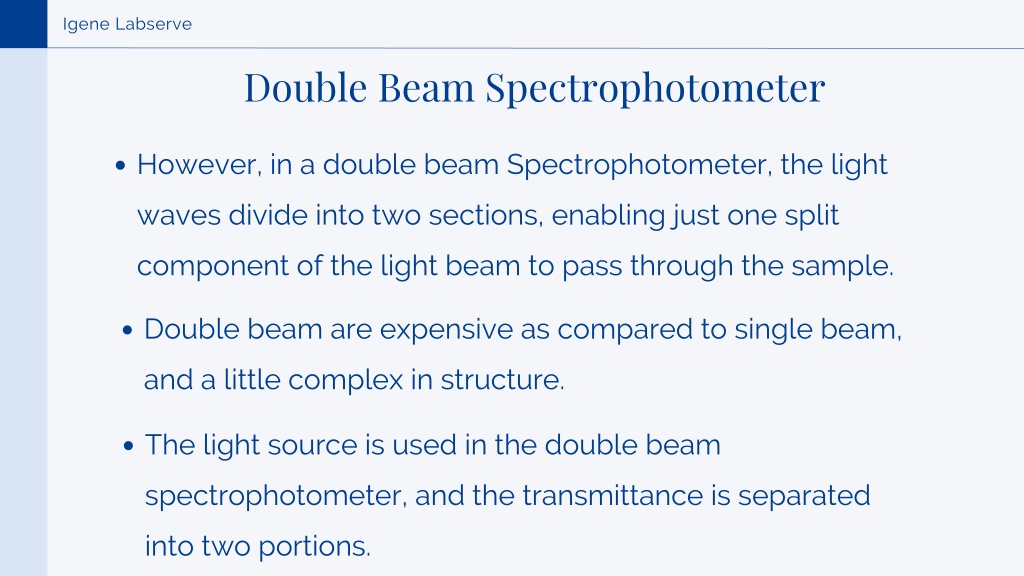 Igene Labserve

Double Beam Spectrophotometer

• However, in a double beam Spectrophotometer, the light waves divide into two sections, enabling just one split component of the light beam to pass through the sample.

• Double beam are expensive as compared to single beam, and a little complex in structure.

• The light source is used in the double beam spectrophotometer, and the transmittance is separated into two portions.